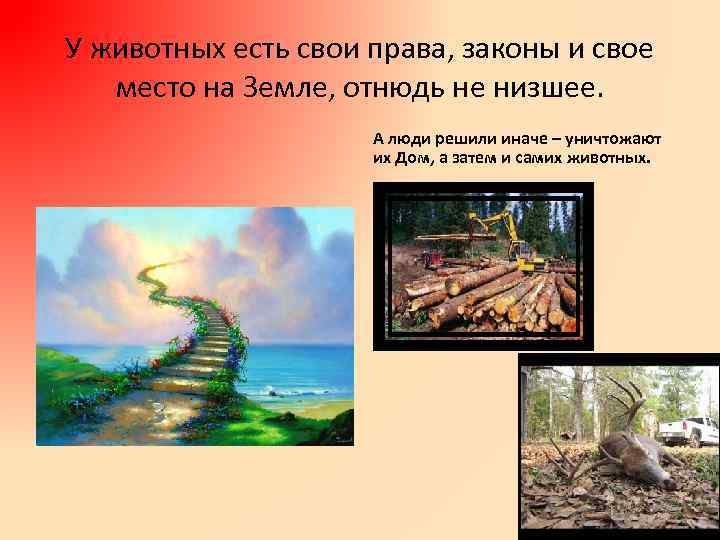 У животных есть свои права, законы и свое место на Земле, отнюдь не низшее.

А люди решили иначе – уничтожают их Дом, а затем и самих животных.